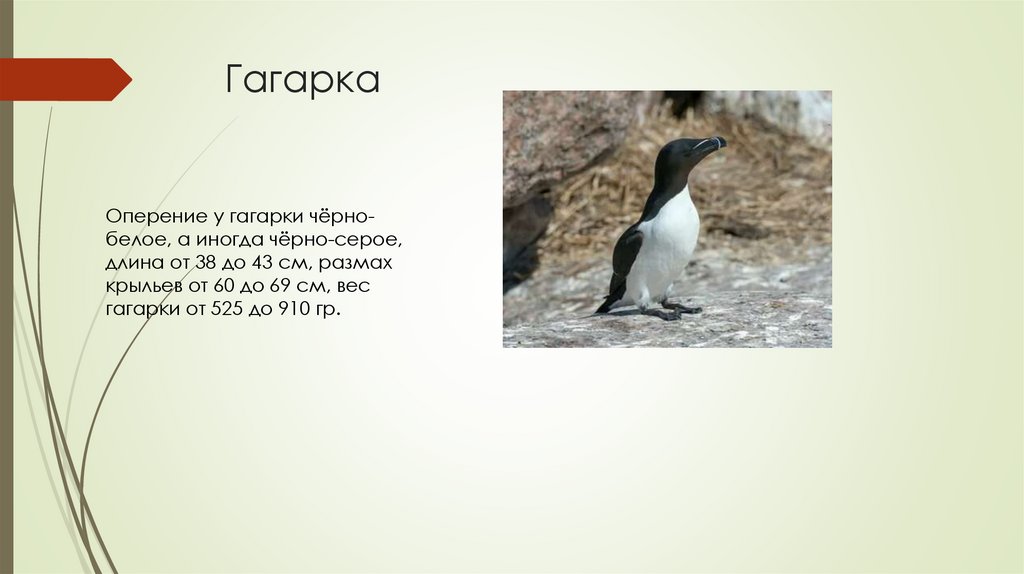 Гагарка

Оперение у гагарки чёрно-белое, а иногда чёрно-серое, длина от 38 до 43 см, размах крыльев от 60 до 69 см, вес гагарки от 525 до 910 гр.